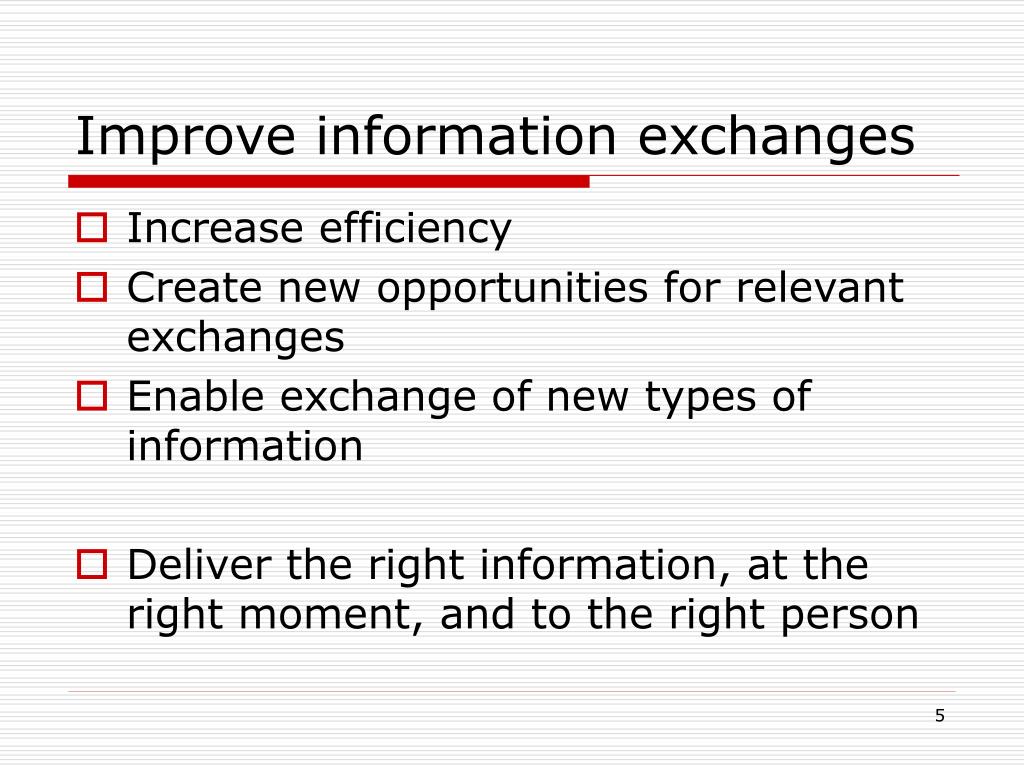 Improve information exchanges

Increase efficiency

Create new opportunities for relevant exchanges

Enable exchange of new types of information

Deliver the right information, at the right moment, and to the right person

5